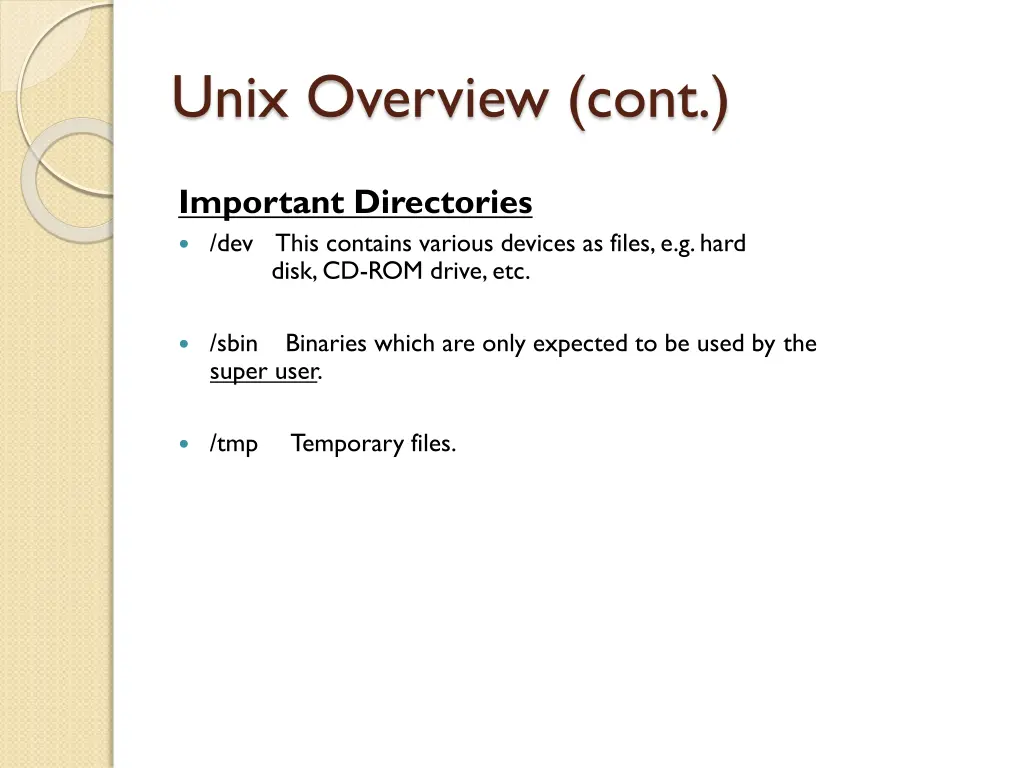 Unix Overview (cont.)

Important Directories

/dev This contains various devices as files, e.g. hard disk, CD-ROM drive, etc.

/sbin Binaries which are only expected to be used by the super user.

/tmp Temporary files.